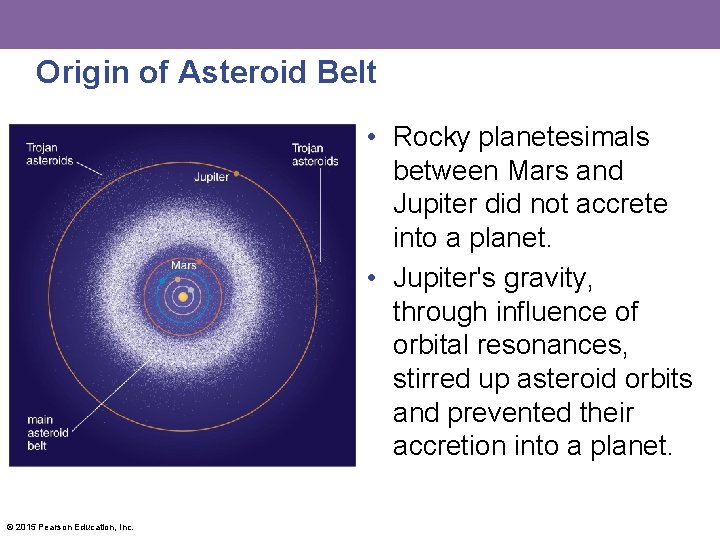 Origin of Asteroid Belt

Trojan asteroids

Trojan asteroids

Jupiter

Mars

main asteroid belt

• Rocky planetesimals between Mars and Jupiter did not accrete into a planet.

• Jupiter's gravity, through influence of orbital resonances, stirred up asteroid orbits and prevented their accretion into a planet.

© 2015 Pearson Education, Inc.